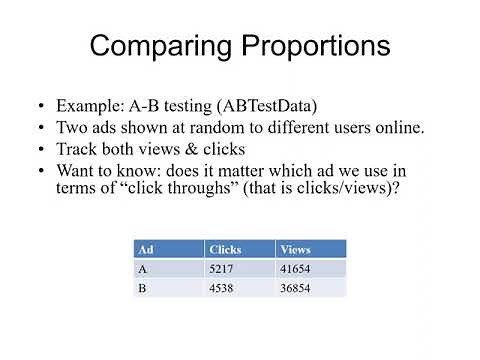 Comparing Proportions

• Example: A-B testing (ABTestData)
• Two ads shown at random to different users online.
• Track both views & clicks
• Want to know: does it matter which ad we use in terms of “click throughs” (that is clicks/views)?

| Ad | Clicks | Views |
|---|---|---|
| A | 5217 | 41654 |
| B | 4538 | 36854 |